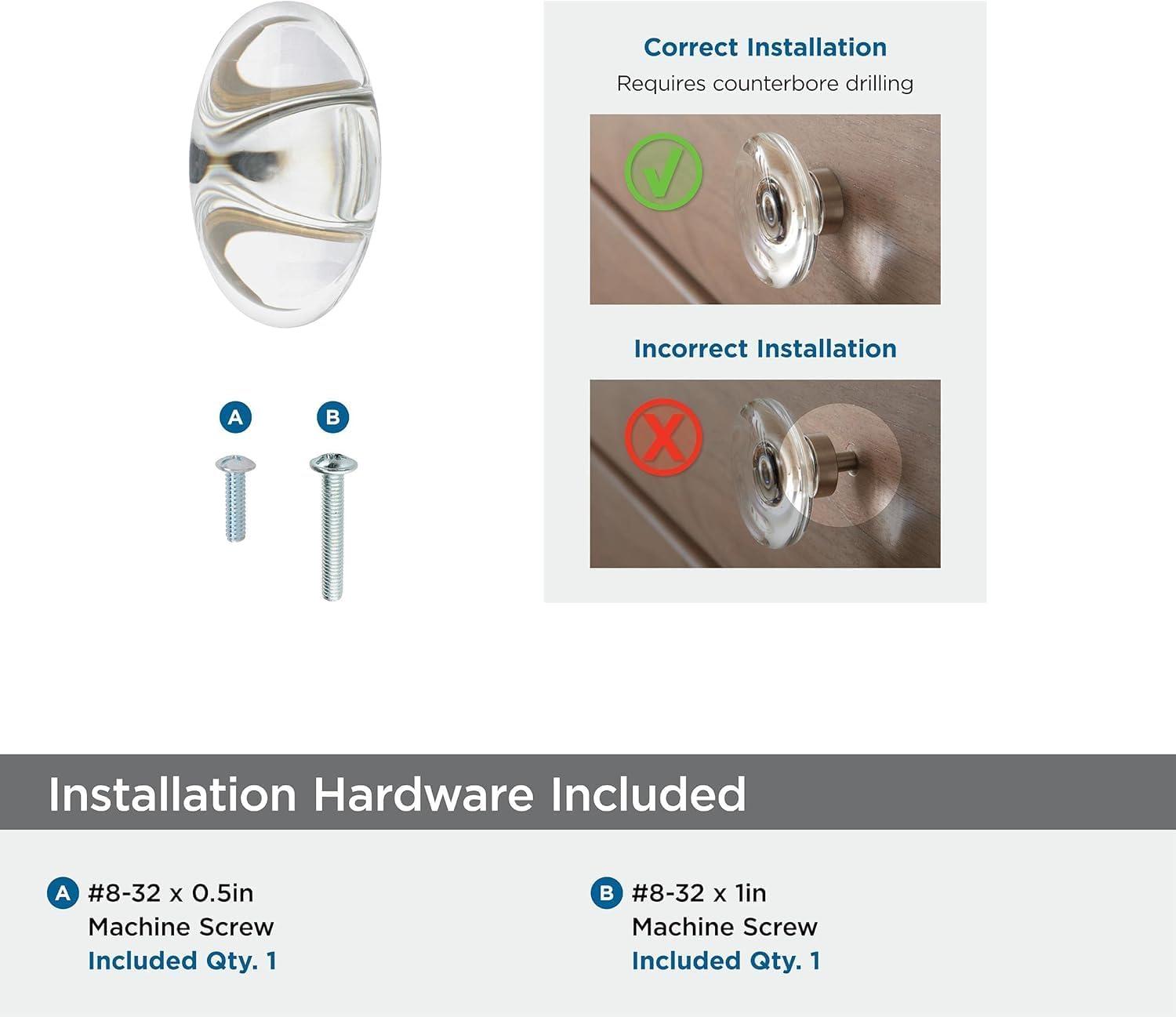 A

B

Correct Installation
Requires counterbore drilling

Incorrect Installation

Installation Hardware Included

A #8-32 x 0.5in
Machine Screw
Included Qty. 1

B #8-32 x 1in
Machine Screw
Included Qty. 1